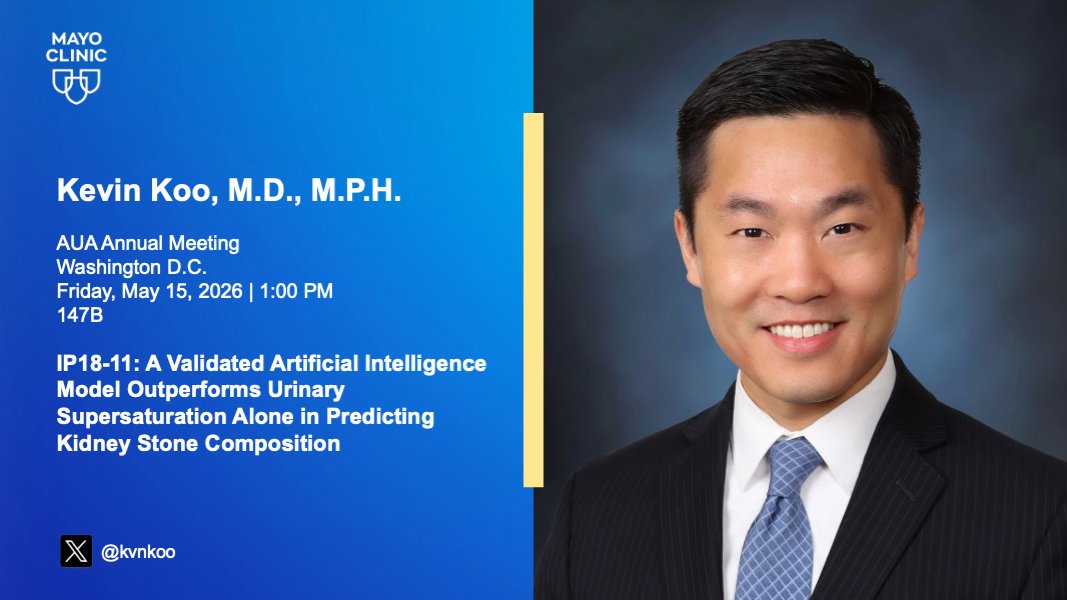 MAYO
CLINIC

Kevin Koo, M.D., M.P.H.

AUA Annual Meeting
Washington D.C.
Friday, May 15, 2026 | 1:00 PM
147B

IP18-11: A Validated Artificial Intelligence Model Outperforms Urinary Supersaturation Alone in Predicting Kidney Stone Composition

@kvnkoo